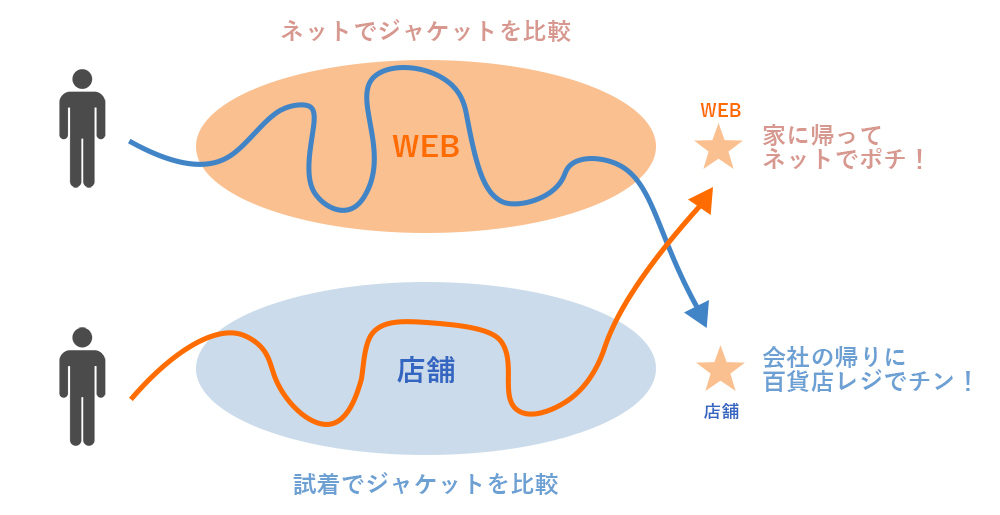 ネットでジャケットを比較

WEB

WEB

家に帰って
ネットでポチ！

店舗

会社の帰りに
百貨店レジでチン！

店舗

試着でジャケットを比較